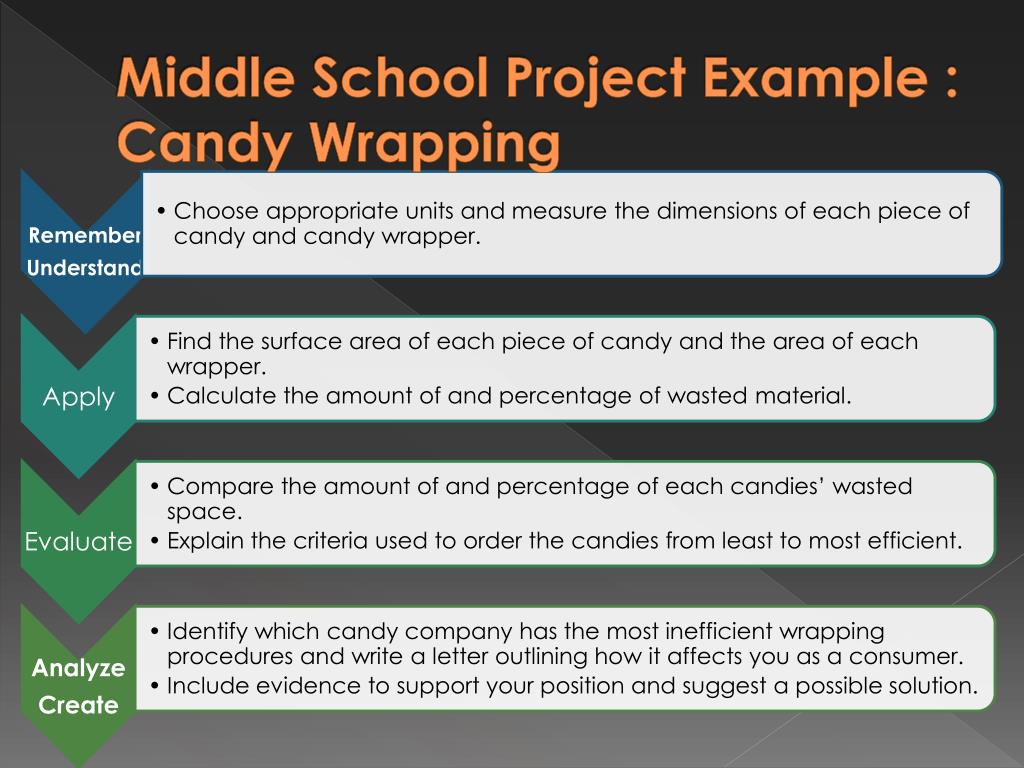 Middle School Project Example : Candy Wrapping

Remember
Understand

• Choose appropriate units and measure the dimensions of each piece of candy and candy wrapper.

Apply

• Find the surface area of each piece of candy and the area of each wrapper.
• Calculate the amount of and percentage of wasted material.

Evaluate

• Compare the amount of and percentage of each candies' wasted space.
• Explain the criteria used to order the candies from least to most efficient.

Analyze
Create

• Identify which candy company has the most inefficient wrapping procedures and write a letter outlining how it affects you as a consumer.
• Include evidence to support your position and suggest a possible solution.